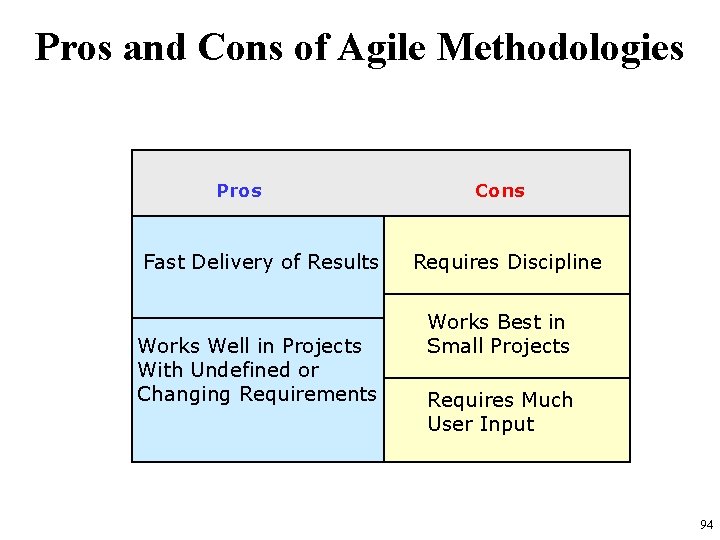 Pros and Cons of Agile Methodologies

| Pros | Cons |
|---|---|
| Fast Delivery of Results | Requires Discipline |
| Works Well in Projects With Undefined or Changing Requirements | Works Best in Small Projects |
| | Requires Much User Input |

94